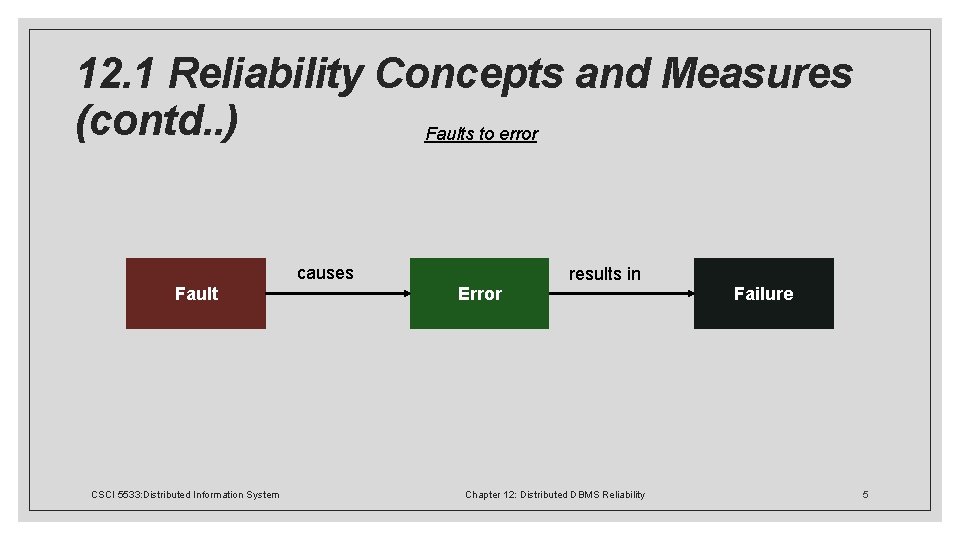 12.1 Reliability Concepts and Measures (contd..)

Faults to error

Fault

causes

Error

results in

Failure

CSCI 5533:Distributed Information System

Chapter 12: Distributed DBMS Reliability

5